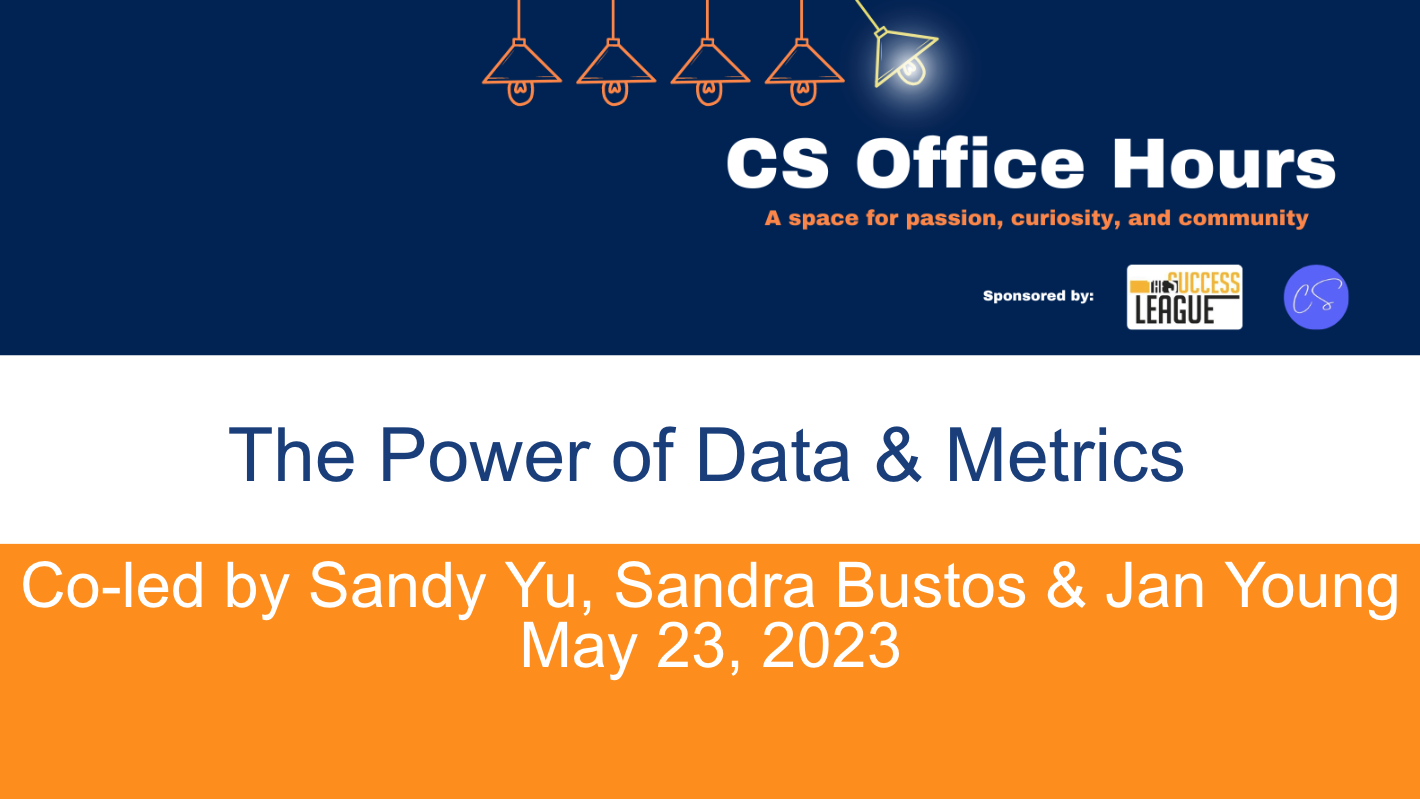 CS Office Hours

A space for passion, curiosity, and community

Sponsored by: SUCCESS LEAGUE CS

The Power of Data & Metrics

Co-led by Sandy Yu, Sandra Bustos & Jan Young
May 23, 2023